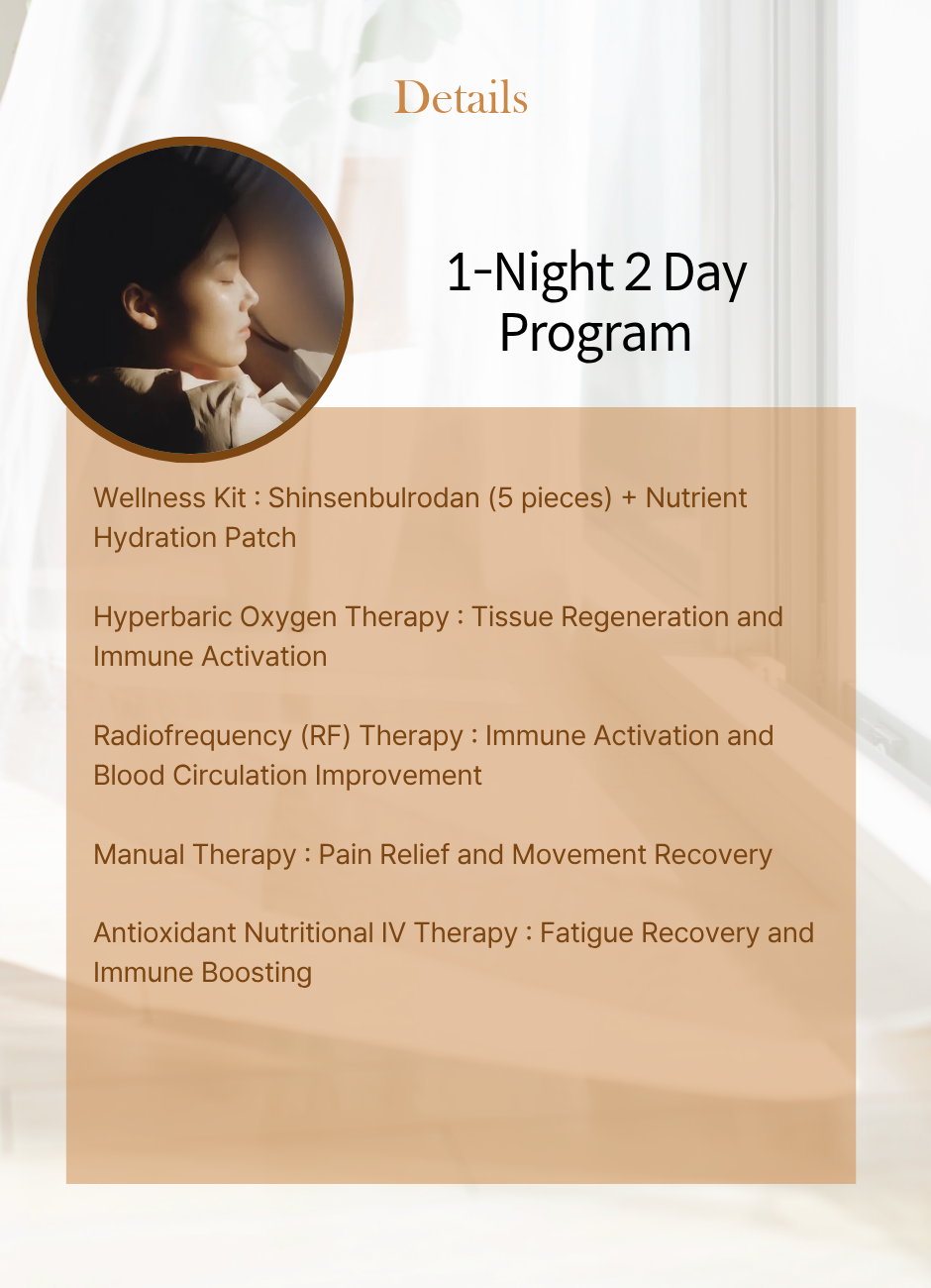 Details

1-Night 2 Day Program

Wellness Kit : Shinsenbulrodan (5 pieces) + Nutrient Hydration Patch

Hyperbaric Oxygen Therapy : Tissue Regeneration and Immune Activation

Radiofrequency (RF) Therapy : Immune Activation and Blood Circulation Improvement

Manual Therapy : Pain Relief and Movement Recovery

Antioxidant Nutritional IV Therapy : Fatigue Recovery and Immune Boosting